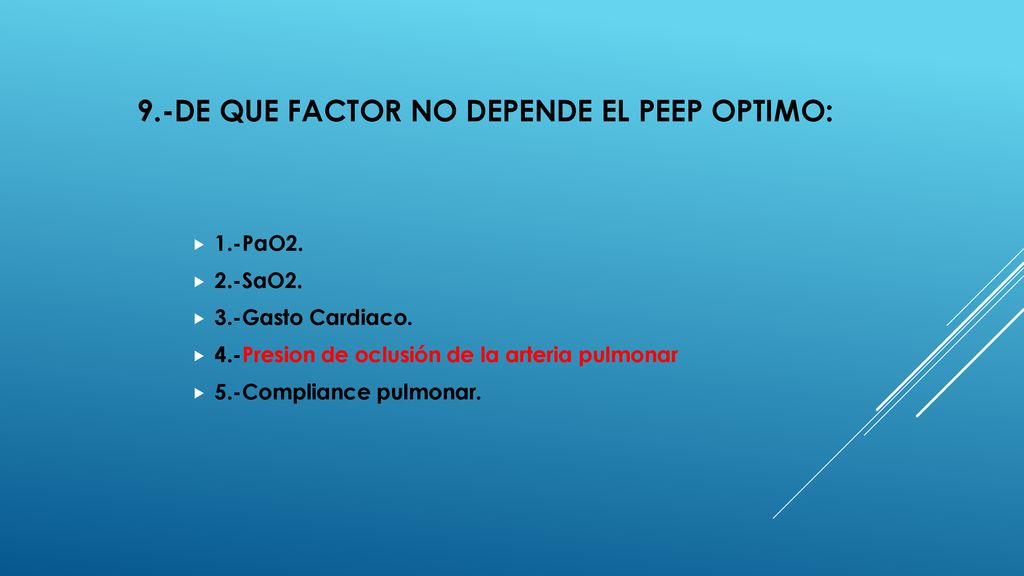 9.-DE QUE FACTOR NO DEPENDE EL PEEP OPTIMO:

1.-PaO2.
2.-SaO2.
3.-Gasto Cardiaco.
4.-Presion de oclusión de la arteria pulmonar
5.-Compliance pulmonar.